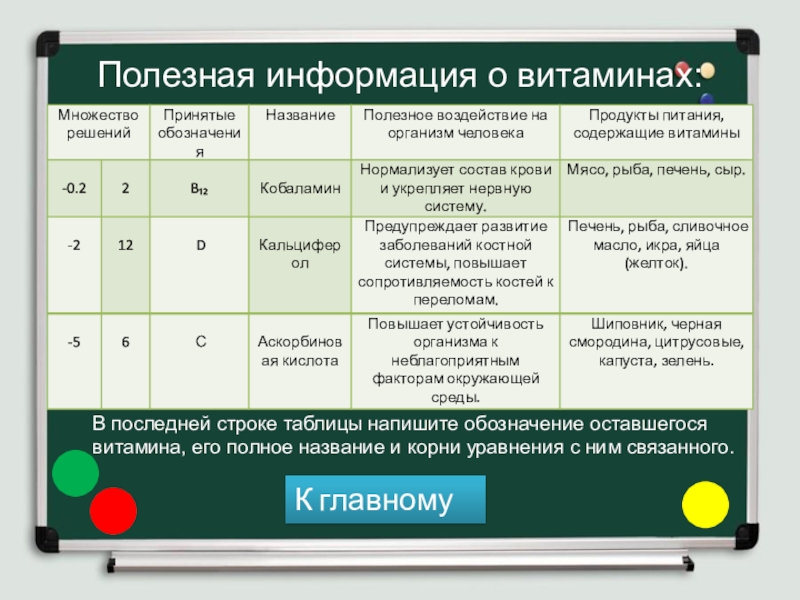 Полезная информация о витаминах:

| Множество решений | | Принятые обозначения | Название | Полезное воздействие на организм человека | Продукты питания, содержащие витамины |
|---|---|---|---|---|---|
| -0.2 | 2 | $B_{12}$ | Кобаламин | Нормализует состав крови и укрепляет нервную систему. | Мясо, рыба, печень, сыр. |
| -2 | 12 | D | Кальциферол | Предупреждает развитие заболеваний костной системы, повышает сопротивляемость костей к переломам. | Печень, рыба, сливочное масло, икра, яйца (желток). |
| -5 | 6 | C | Аскорбиновая кислота | Повышает устойчивость организма к неблагоприятным факторам окружающей среды. | Шиповник, черная смородина, цитрусовые, капуста, зелень. |

В последней строке таблицы напишите обозначение оставшегося витамина, его полное название и корни уравнения с ним связанного.

К главному